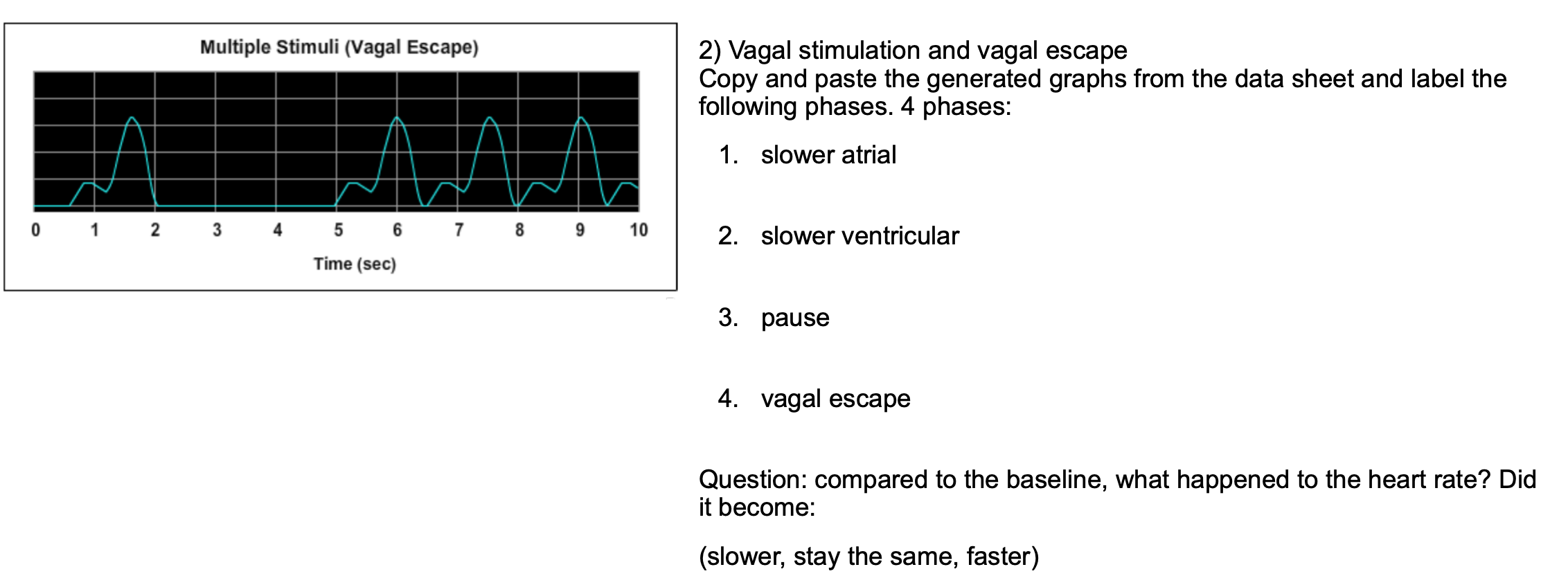 Multiple Stimuli (Vagal Escape)

0 1 2 3 4 5 6 7 8 9 10

Time (sec)

2) Vagal stimulation and vagal escape
Copy and paste the generated graphs from the data sheet and label the following phases. 4 phases:

1. slower atrial

2. slower ventricular

3. pause

4. vagal escape

Question: compared to the baseline, what happened to the heart rate? Did it become:

(slower, stay the same, faster)